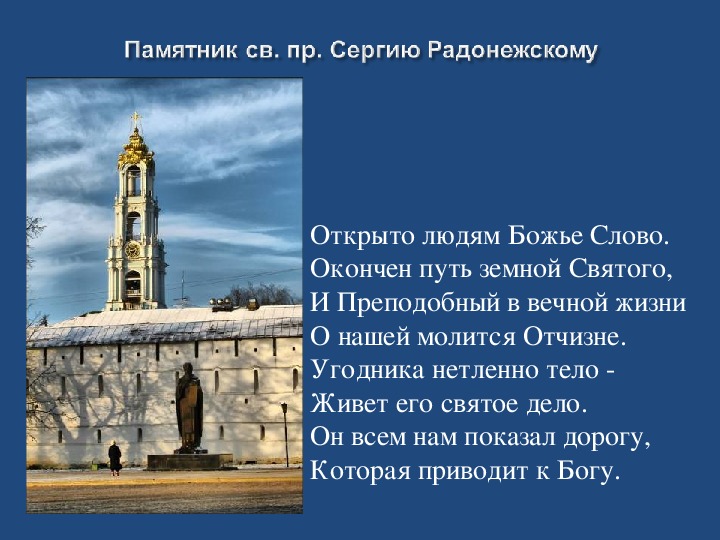 Памятник св. пр. Сергию Радонежскому

Открыто людям Божье Слово.
Окончен путь земной Святого,
И Преподобный в вечной жизни
О нашей молится Отчизне.
Угодника нетленно тело -
Живет его святое дело.
Он всем нам показал дорогу,
Которая приводит к Богу.